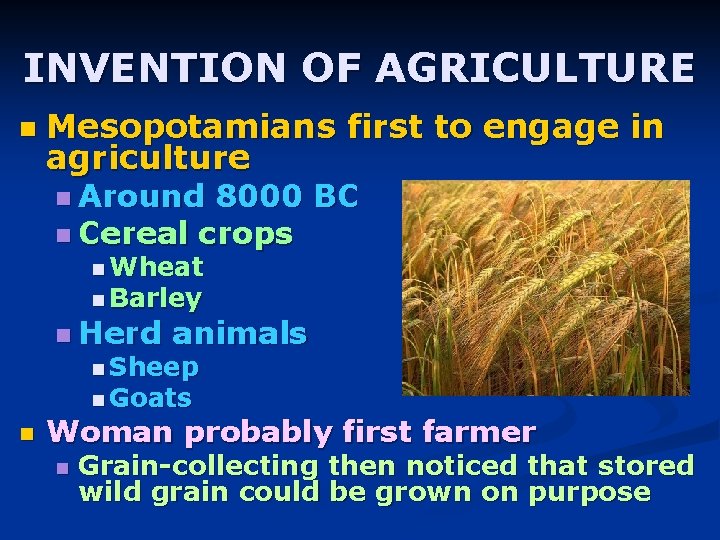 INVENTION OF AGRICULTURE

- Mesopotamians first to engage in agriculture
  - Around 8000 BC
  - Cereal crops
    - Wheat
    - Barley
  - Herd animals
    - Sheep
    - Goats
- Woman probably first farmer
  - Grain-collecting then noticed that stored wild grain could be grown on purpose